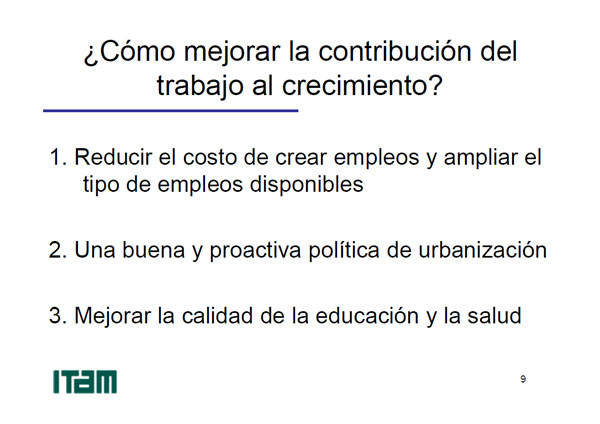 ¿Cómo mejorar la contribución del trabajo al crecimiento?

1. Reducir el costo de crear empleos y ampliar el tipo de empleos disponibles

2. Una buena y proactiva política de urbanización

3. Mejorar la calidad de la educación y la salud

ITAM

9